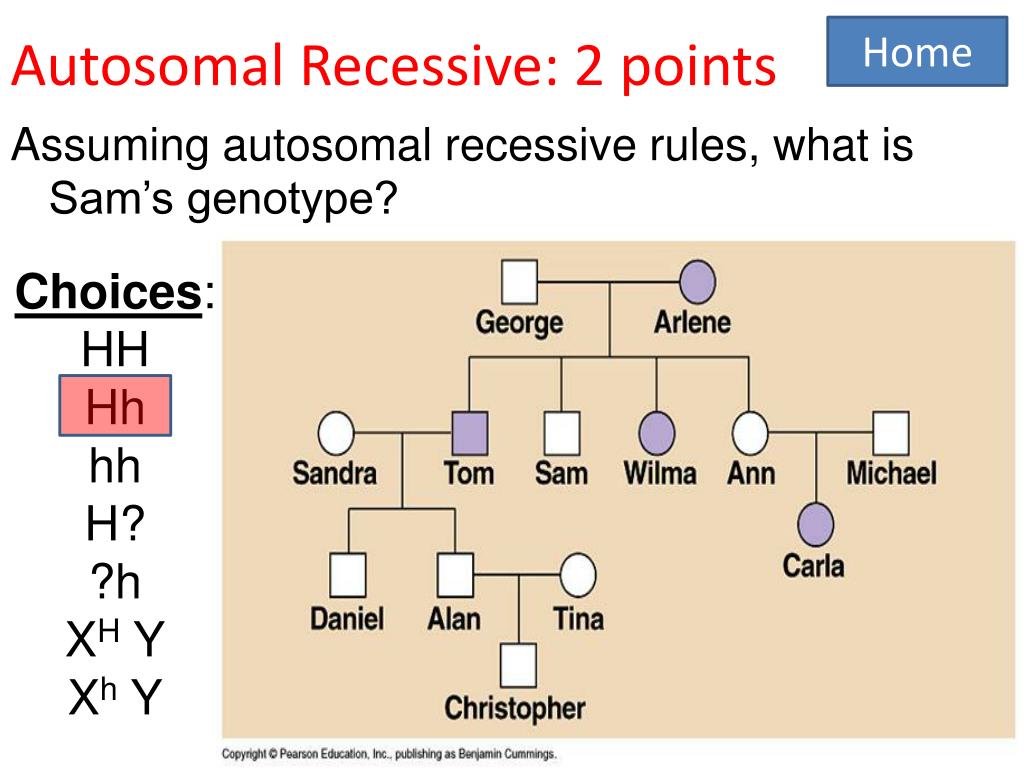 Autosomal Recessive: 2 points

Home

Assuming autosomal recessive rules, what is Sam's genotype?

Choices:
HH
Hh
hh
H?
?h
$X^H$ Y
$X^h$ Y

George
Arlene
Sandra
Tom
Sam
Wilma
Ann
Michael
Carla
Daniel
Alan
Tina
Christopher

Copyright © Pearson Education, Inc., publishing as Benjamin Cummings.